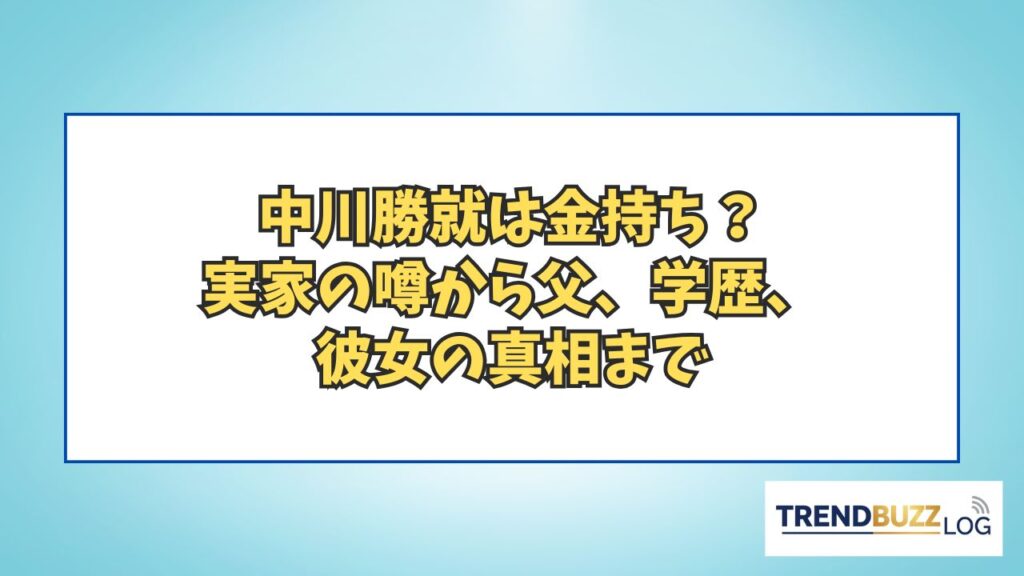 中川勝就は金持ち？
実家の噂から父、学歴、
彼女の真相まで

TRENDBUZZ LOG